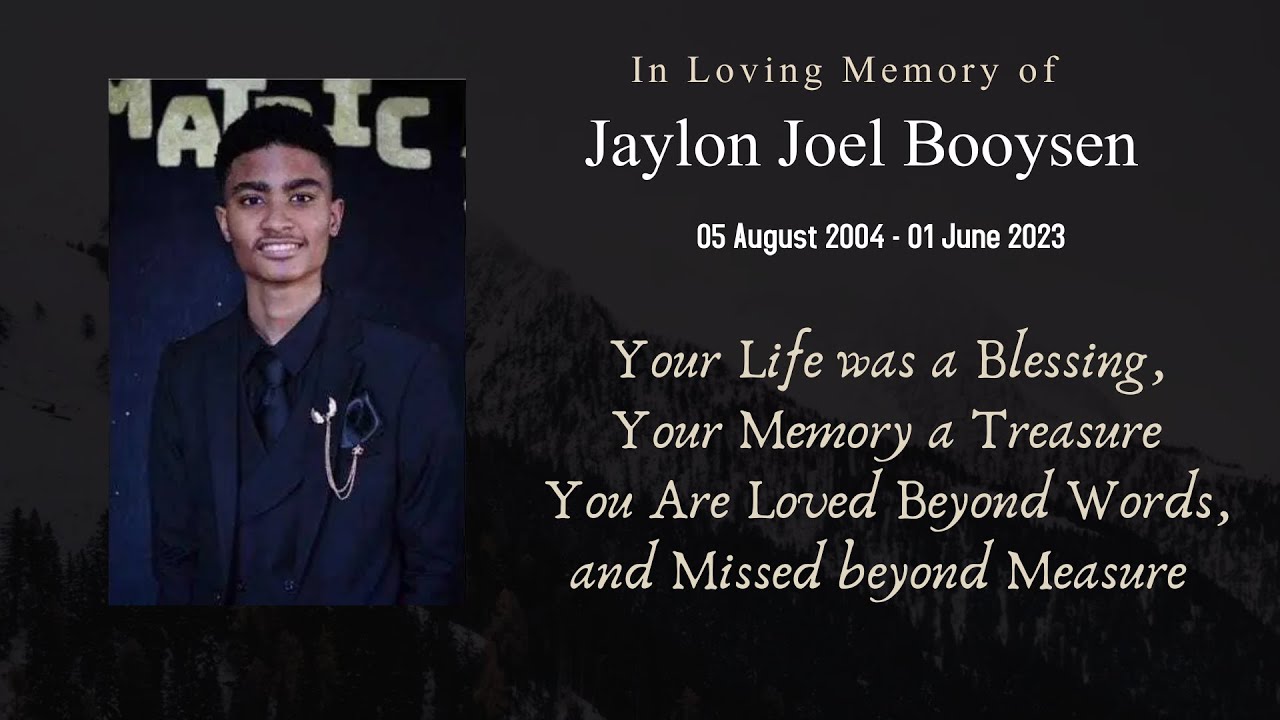 MATRIC

In Loving Memory of
Jaylon Joel Booysen

05 August 2004 - 01 June 2023

Your Life was a Blessing,
Your Memory a Treasure
You Are Loved Beyond Words,
and Missed beyond Measure